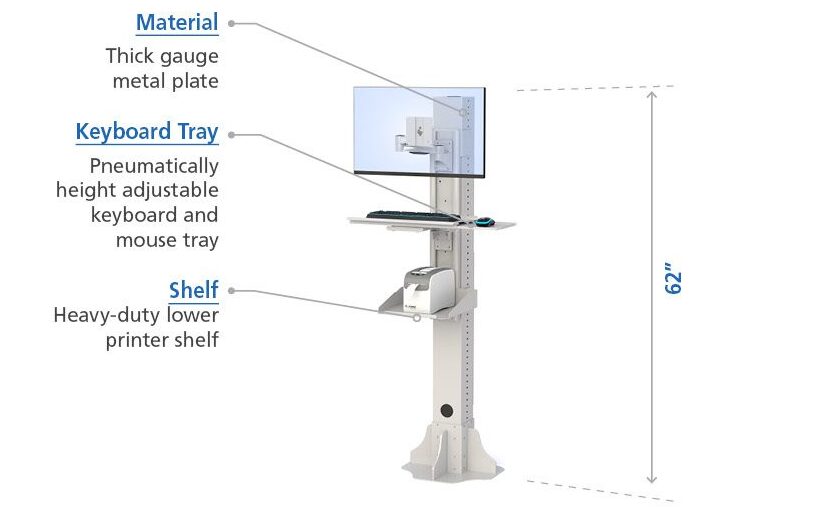 Material
Thick gauge metal plate

Keyboard Tray
Pneumatically height adjustable keyboard and mouse tray

Shelf
Heavy-duty lower printer shelf

62"